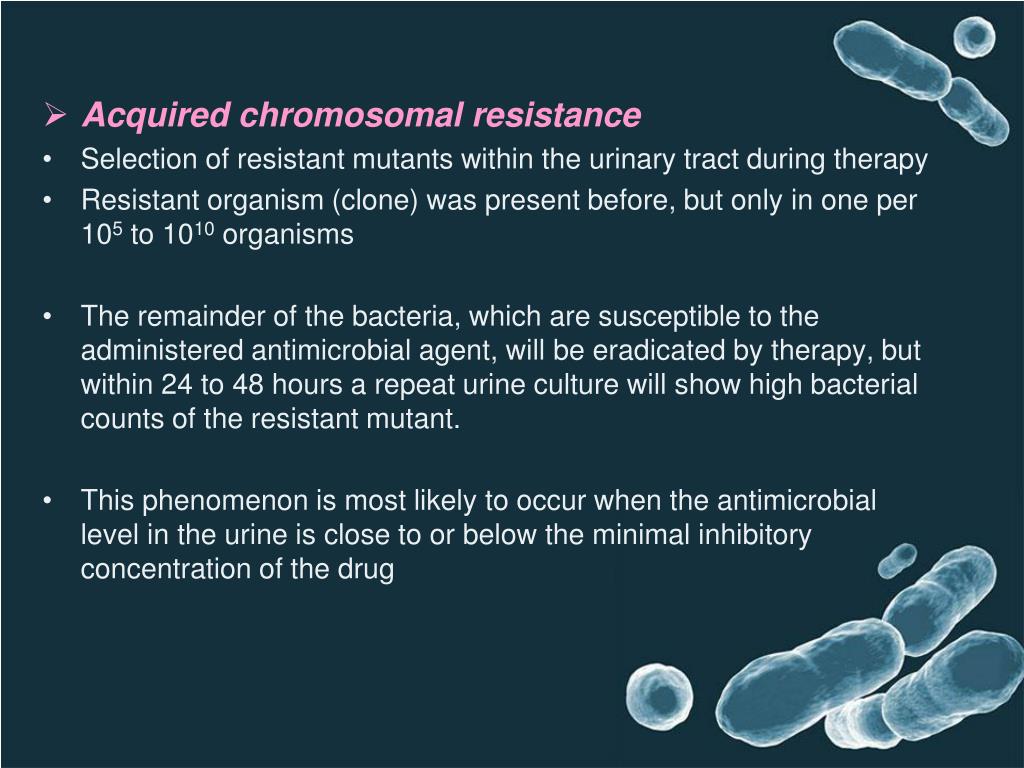 ➢ Acquired chromosomal resistance

• Selection of resistant mutants within the urinary tract during therapy

• Resistant organism (clone) was present before, but only in one per $10^5$ to $10^{10}$ organisms

• The remainder of the bacteria, which are susceptible to the administered antimicrobial agent, will be eradicated by therapy, but within 24 to 48 hours a repeat urine culture will show high bacterial counts of the resistant mutant.

• This phenomenon is most likely to occur when the antimicrobial level in the urine is close to or below the minimal inhibitory concentration of the drug